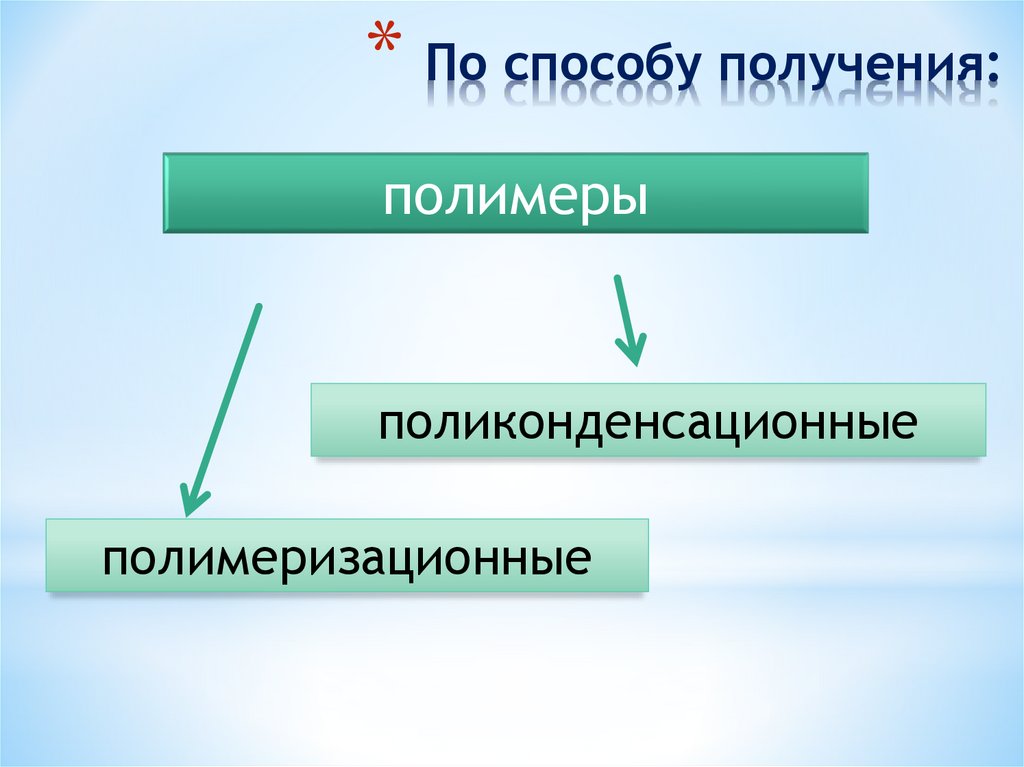 * По способу получения:

полимеры

поликонденсационные

полимеризационные